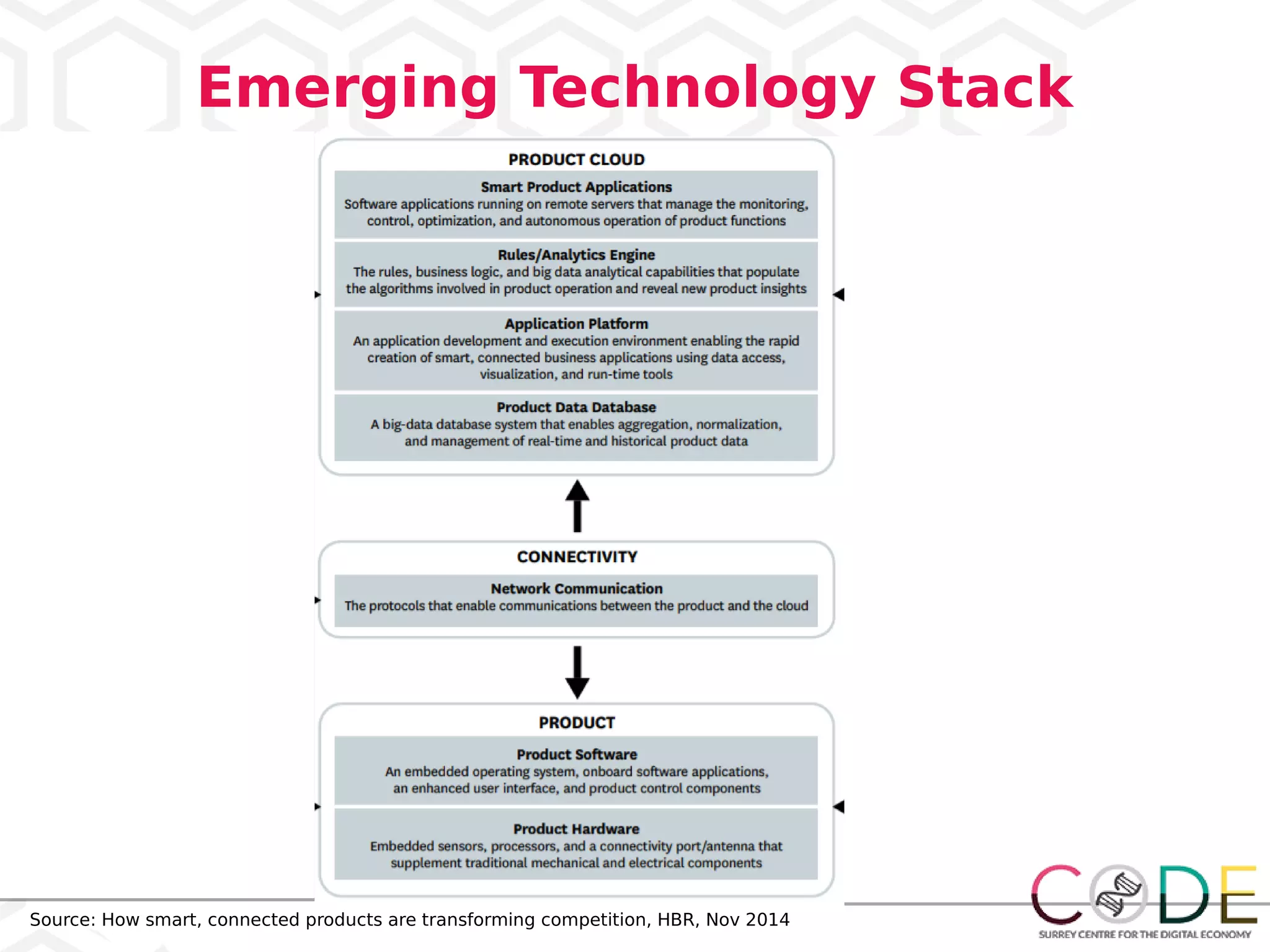 Emerging Technology Stack

PRODUCT CLOUD

Smart Product Applications
Software applications running on remote servers that manage the monitoring, control, optimization, and autonomous operation of product functions

Rules/Analytics Engine
The rules, business logic, and big data analytical capabilities that populate the algorithms involved in product operation and reveal new product insights

Application Platform
An application development and execution environment enabling the rapid creation of smart, connected business applications using data access, visualization, and run-time tools

Product Data Database
A big-data database system that enables aggregation, normalization, and management of real-time and historical product data

CONNECTIVITY

Network Communication
The protocols that enable communications between the product and the cloud

PRODUCT

Product Software
An embedded operating system, onboard software applications, an enhanced user interface, and product control components

Product Hardware
Embedded sensors, processors, and a connectivity port/antenna that supplement traditional mechanical and electrical components

Source: How smart, connected products are transforming competition, HBR, Nov 2014

CODE
SURREY CENTRE FOR THE DIGITAL ECONOMY